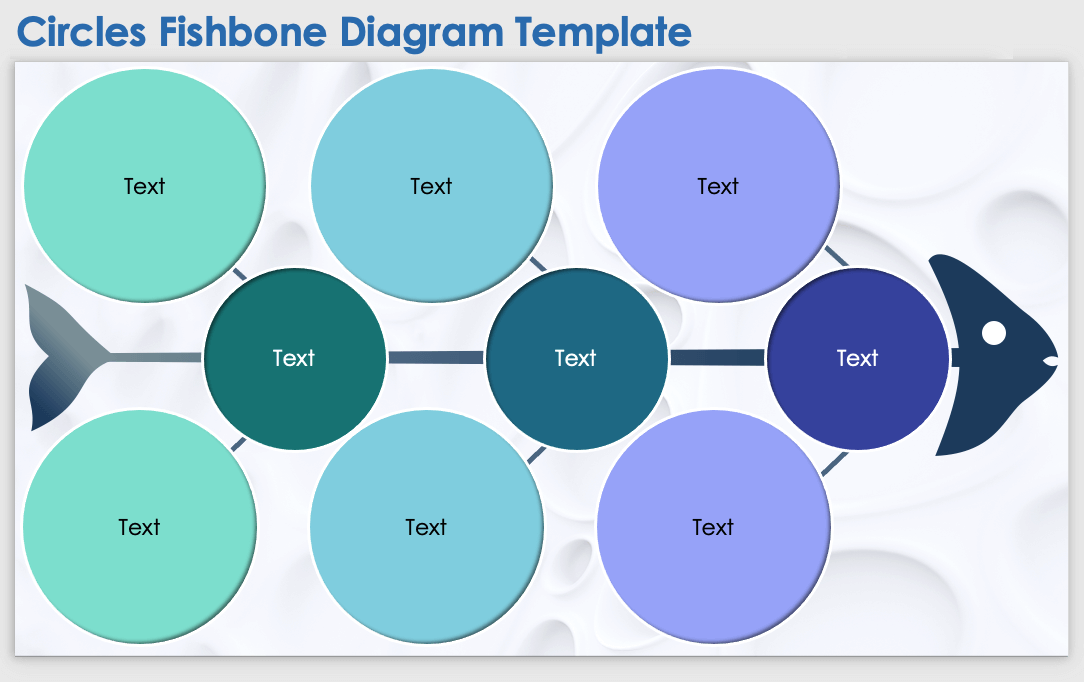 Circles Fishbone Diagram Template

Text

Text

Text

Text

Text

Text

Text

Text

Text